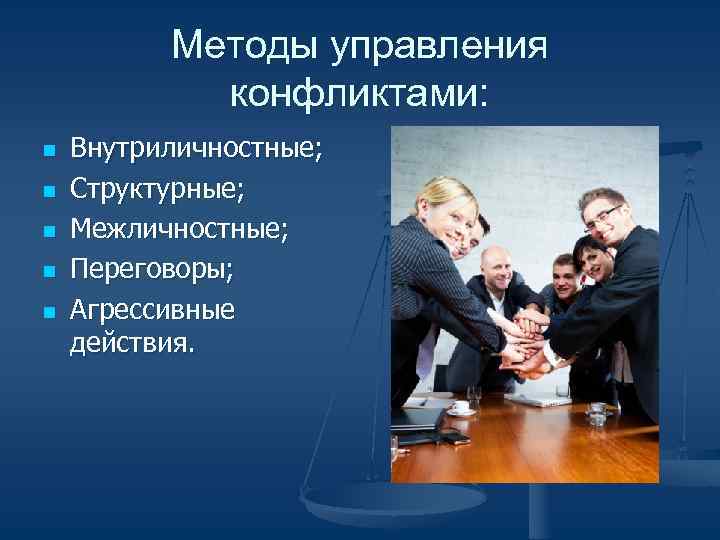 Методы управления конфликтами:

- Внутриличностные;
- Структурные;
- Межличностные;
- Переговоры;
- Агрессивные действия.